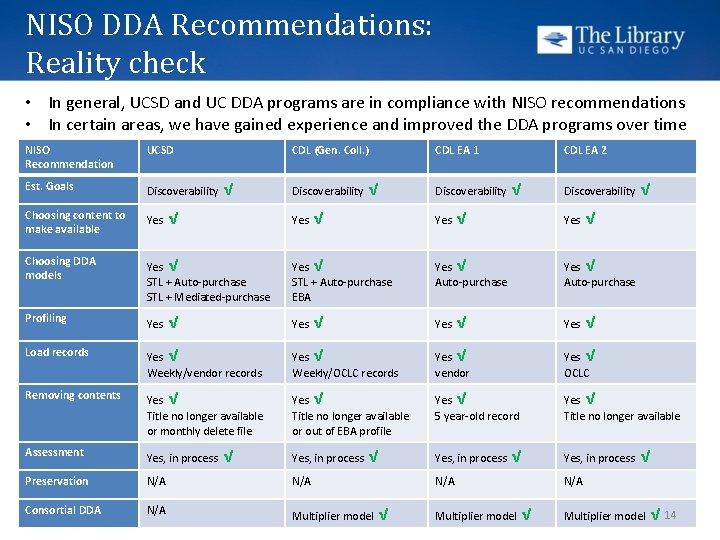 NISO DDA Recommendations:
Reality check

The Library
UC SAN DIEGO

• In general, UCSD and UC DDA programs are in compliance with NISO recommendations
• In certain areas, we have gained experience and improved the DDA programs over time

| NISO Recommendation | UCSD | CDL (Gen. Coll.) | CDL EA 1 | CDL EA 2 |
|---|---|---|---|---|
| Est. Goals | Discoverability √ | Discoverability √ | Discoverability √ | Discoverability √ |
| Choosing content to make available | Yes √ | Yes √ | Yes √ | Yes √ |
| Choosing DDA models | Yes √ STL + Auto-purchase STL + Mediated-purchase | Yes √ STL + Auto-purchase EBA | Yes √ Auto-purchase | Yes √ Auto-purchase |
| Profiling | Yes √ | Yes √ | Yes √ | Yes √ |
| Load records | Yes √ Weekly/vendor records | Yes √ Weekly/OCLC records | Yes √ vendor | Yes √ OCLC |
| Removing contents | Yes √ Title no longer available or monthly delete file | Yes √ Title no longer available or out of EBA profile | Yes √ 5 year-old record | Yes √ Title no longer available |
| Assessment | Yes, in process √ | Yes, in process √ | Yes, in process √ | Yes, in process √ |
| Preservation | N/A | N/A | N/A | N/A |
| Consortial DDA | N/A | Multiplier model √ | Multiplier model √ | Multiplier model √ |

14